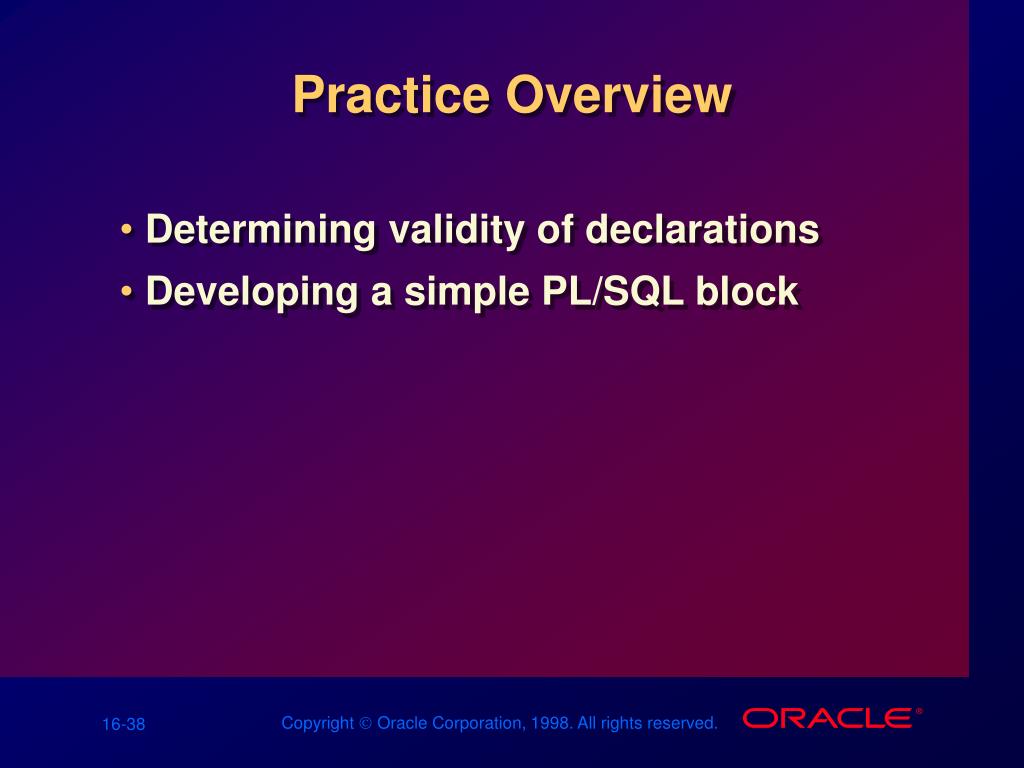 Practice Overview

• Determining validity of declarations
• Developing a simple PL/SQL block

16-38

Copyright © Oracle Corporation, 1998. All rights reserved.

ORACLE®